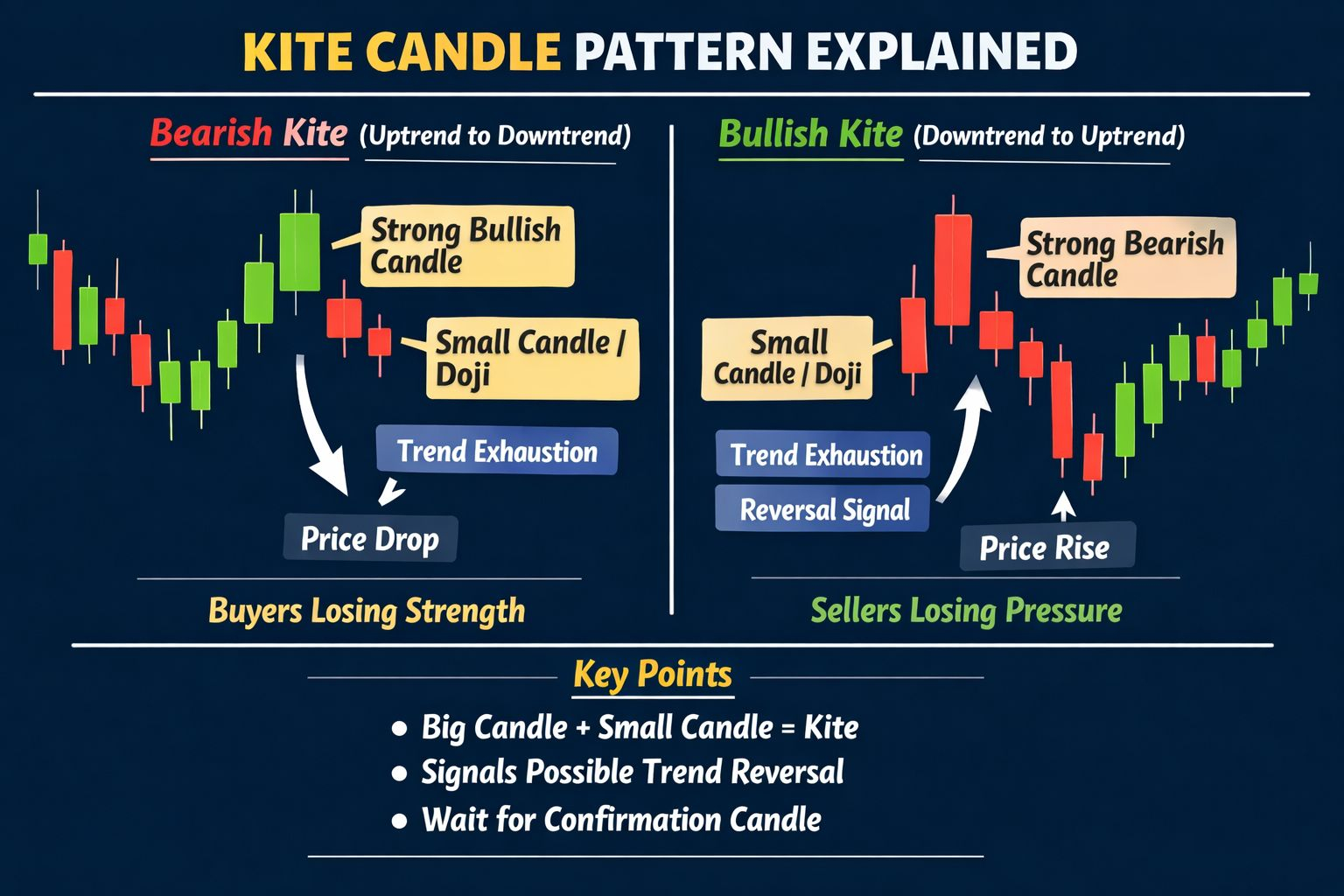 KITE CANDLE PATTERN EXPLAINED

Bearish Kite (Uptrend to Downtrend)

Strong Bullish Candle

Small Candle / Doji

Trend Exhaustion

Price Drop

Buyers Losing Strength

Bullish Kite (Downtrend to Uptrend)

Strong Bearish Candle

Small Candle / Doji

Trend Exhaustion

Reversal Signal

Price Rise

Sellers Losing Pressure

Key Points

• Big Candle + Small Candle = Kite
• Signals Possible Trend Reversal
• Wait for Confirmation Candle